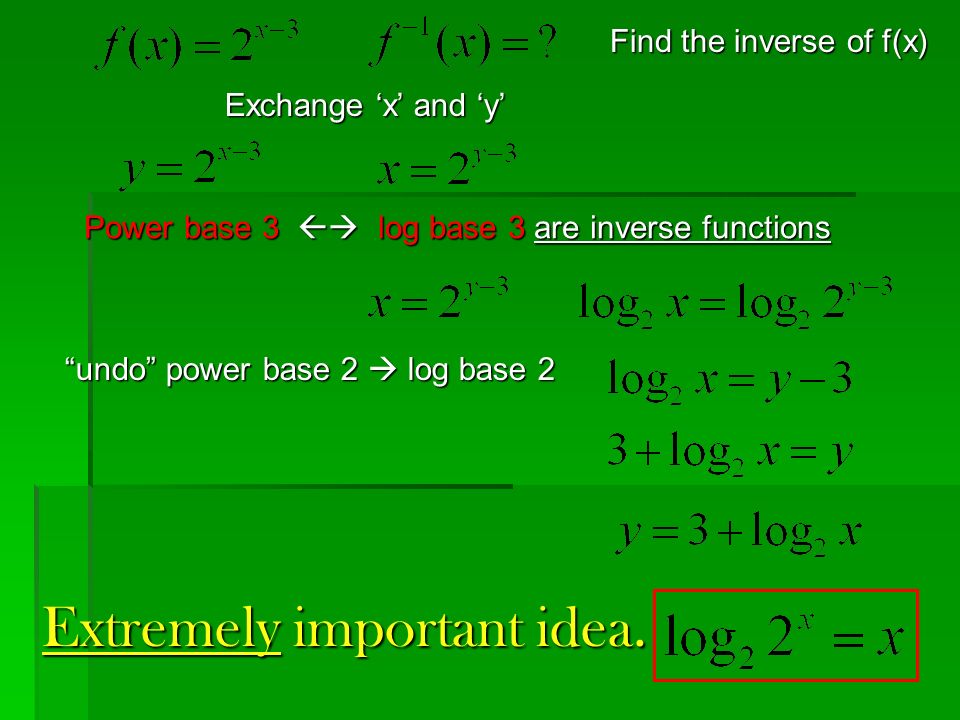 $f(x) = 2^{x-3}$ $f^{-1}(x) = ?$ Find the inverse of f(x)

Exchange ‘x’ and ‘y’

$y = 2^{x-3}$ $x = 2^{y-3}$

Power base 3 ←→ log base 3 are inverse functions

$x = 2^{y-3}$ $\log_2 x = \log_2 2^{y-3}$

“undo” power base 2 → log base 2 $\log_2 x = y - 3$

$3 + \log_2 x = y$

$y = 3 + \log_2 x$

Extremely important idea. $\log_2 2^x = x$